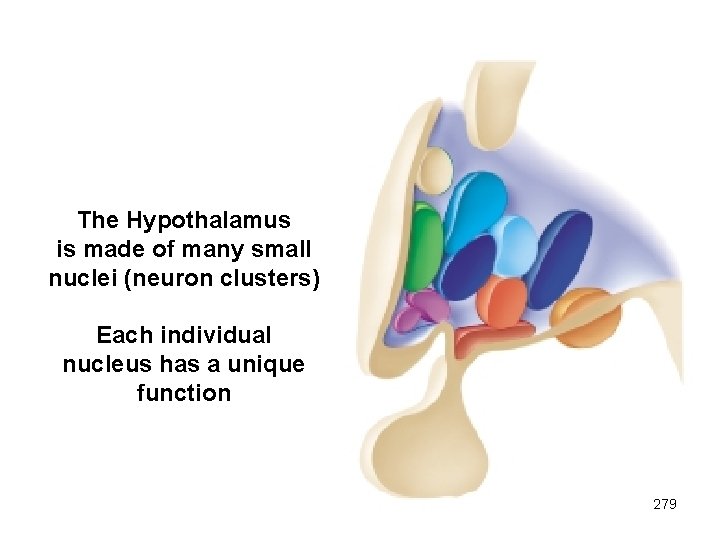 The Hypothalamus is made of many small nuclei (neuron clusters)

Each individual nucleus has a unique function

279